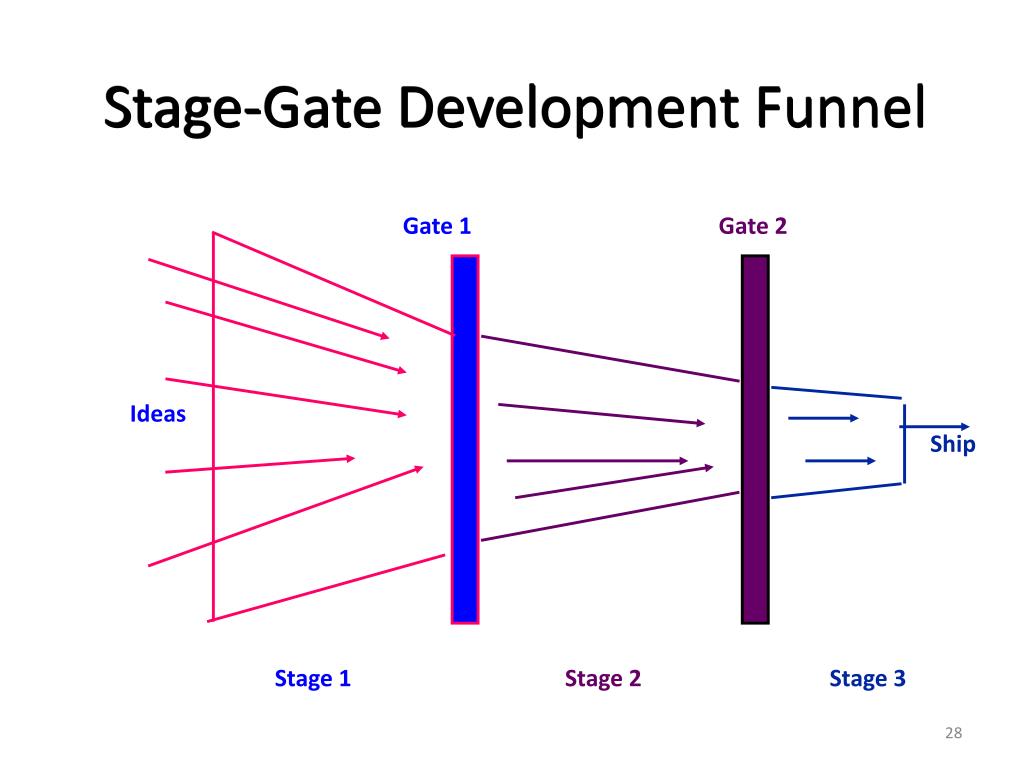 Stage-Gate Development Funnel

Gate 1

Gate 2

Ideas

Ship

Stage 1

Stage 2

Stage 3

28